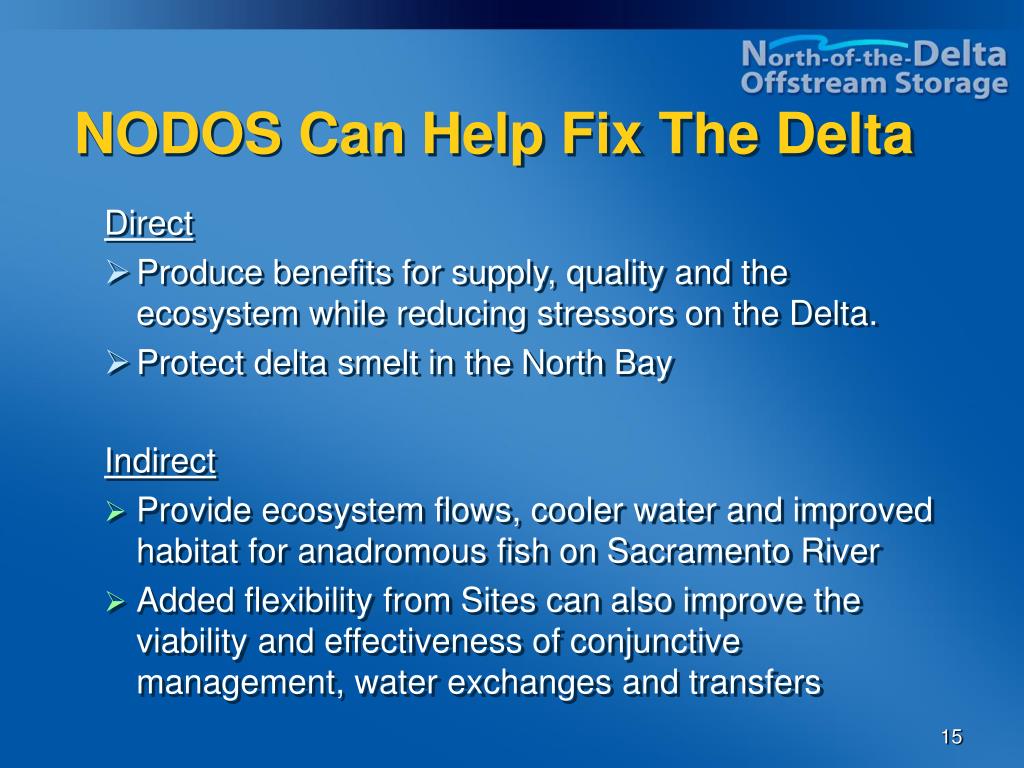 North-of-the-Delta
Offstream Storage

NODOS Can Help Fix The Delta

Direct
➢ Produce benefits for supply, quality and the ecosystem while reducing stressors on the Delta.
➢ Protect delta smelt in the North Bay

Indirect
➢ Provide ecosystem flows, cooler water and improved habitat for anadromous fish on Sacramento River
➢ Added flexibility from Sites can also improve the viability and effectiveness of conjunctive management, water exchanges and transfers

15